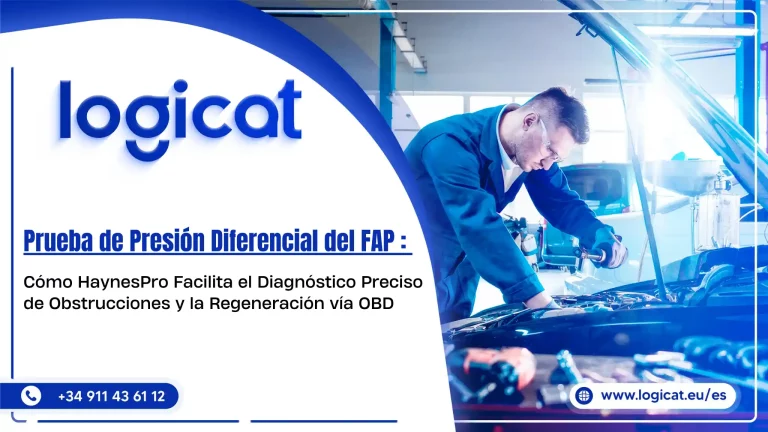 logicat

Prueba de Presión Diferencial del FAP :

Cómo HaynesPro Facilita el Diagnóstico Preciso de Obstrucciones y la Regeneración vía OBD

+34 911 43 61 12

www.logicat.eu/es